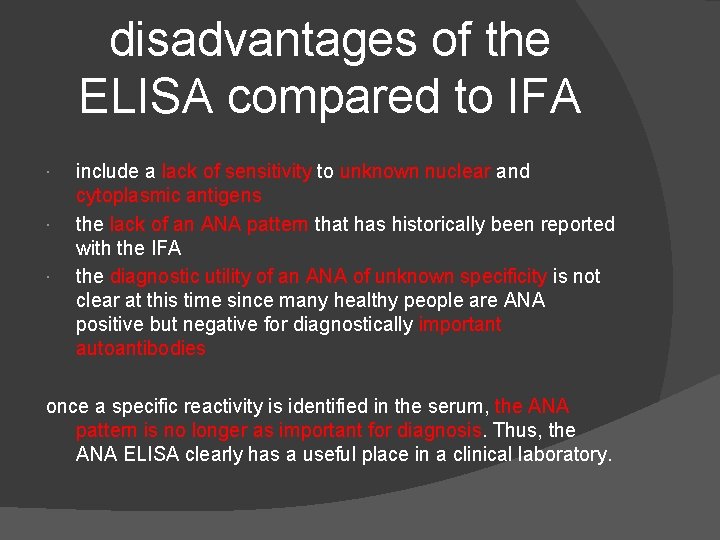 disadvantages of the ELISA compared to IFA

· include a lack of sensitivity to unknown nuclear and cytoplasmic antigens

· the lack of an ANA pattern that has historically been reported with the IFA

· the diagnostic utility of an ANA of unknown specificity is not clear at this time since many healthy people are ANA positive but negative for diagnostically important autoantibodies

once a specific reactivity is identified in the serum, the ANA pattern is no longer as important for diagnosis. Thus, the ANA ELISA clearly has a useful place in a clinical laboratory.